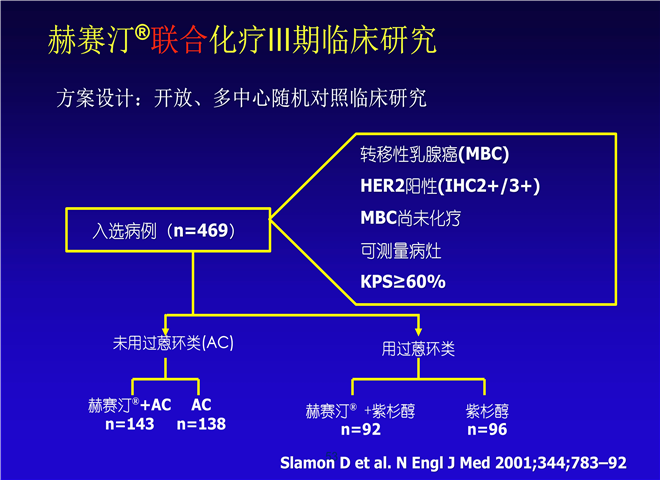 赫赛汀®联合化疗III期临床研究

方案设计：开放、多中心随机对照临床研究

入选病例（n=469）

转移性乳腺癌(MBC)

HER2阳性(IHC2+/3+)

MBC尚未化疗

可测量病灶

KPS≥60%

未用过蒽环类(AC)

用过蒽环类

赫赛汀®+AC
n=143

AC
n=138

赫赛汀® +紫杉醇
n=92

紫杉醇
n=96

Slamon D et al. N Engl J Med 2001;344;783–92